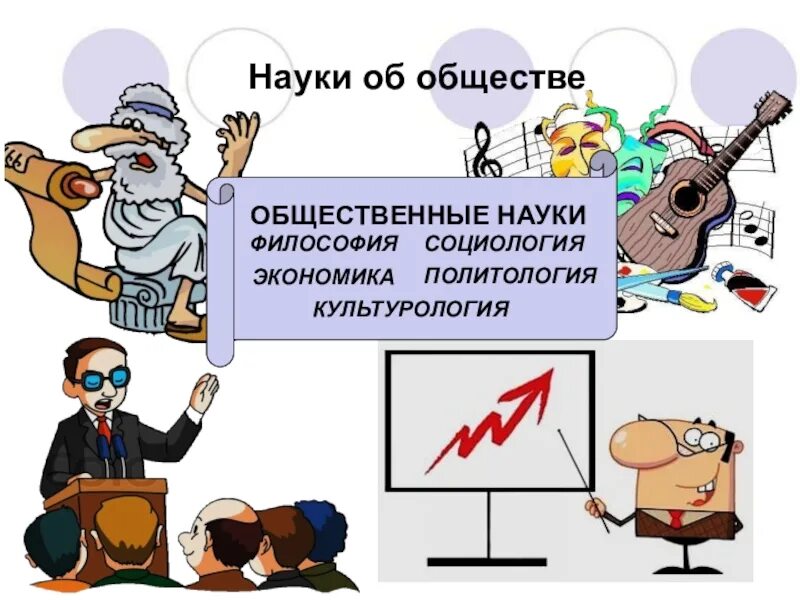 Науки об обществе

ОБЩЕСТВЕННЫЕ НАУКИ
ФИЛОСОФИЯ СОЦИОЛОГИЯ
ЭКОНОМИКА ПОЛИТОЛОГИЯ
КУЛЬТУРОЛОГИЯ